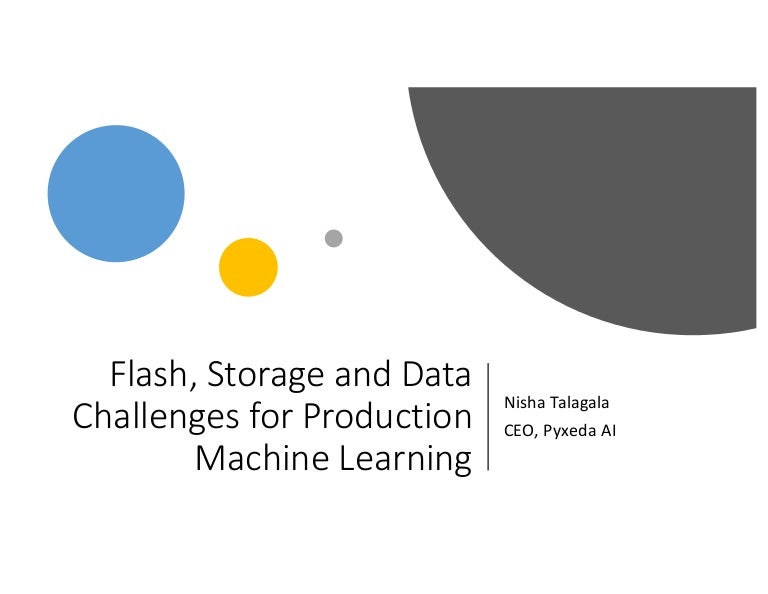 Flash, Storage and Data Challenges for Production Machine Learning

Nisha Talagala

CEO, Pyxeda AI